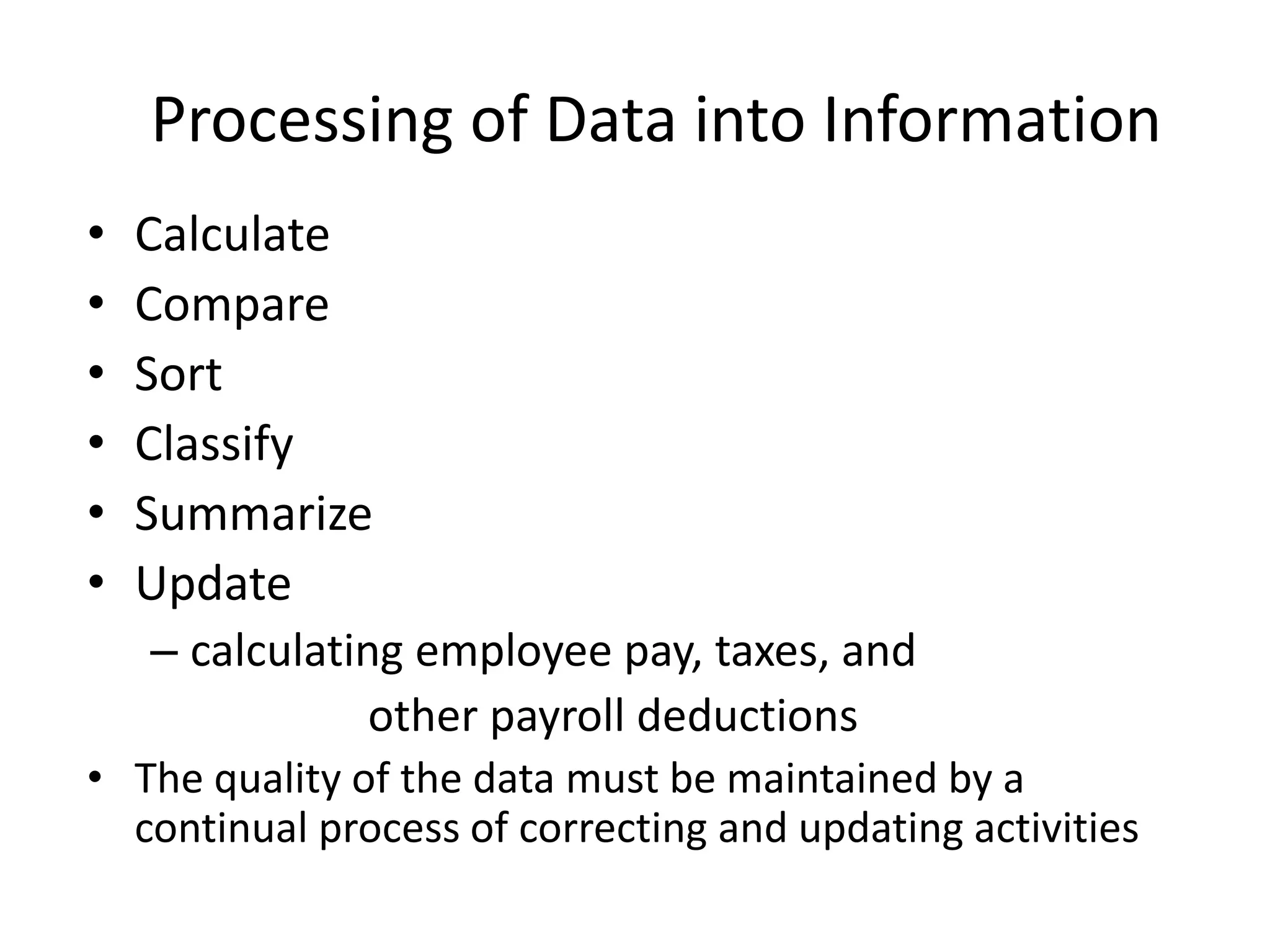 Processing of Data into Information

• Calculate
• Compare
• Sort
• Classify
• Summarize
• Update
– calculating employee pay, taxes, and other payroll deductions
• The quality of the data must be maintained by a continual process of correcting and updating activities